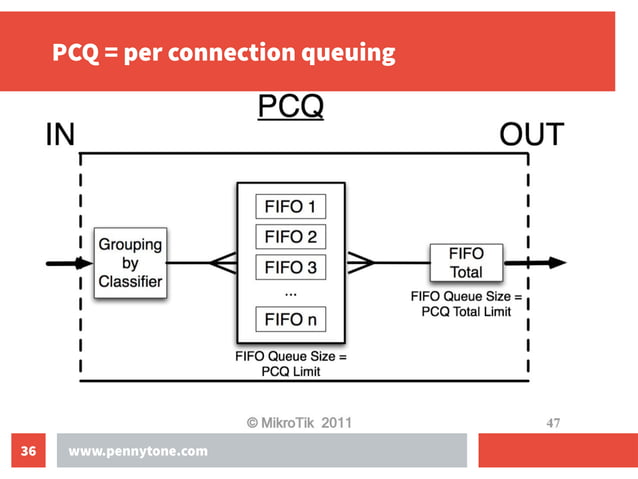 PCQ = per connection queuing

PCQ

IN

OUT

Grouping by Classifier

FIFO 1

FIFO 2

FIFO 3

...

FIFO n

FIFO Queue Size = PCQ Limit

FIFO Total

FIFO Queue Size = PCQ Total Limit

© MikroTik 2011

47

36

www.pennytone.com